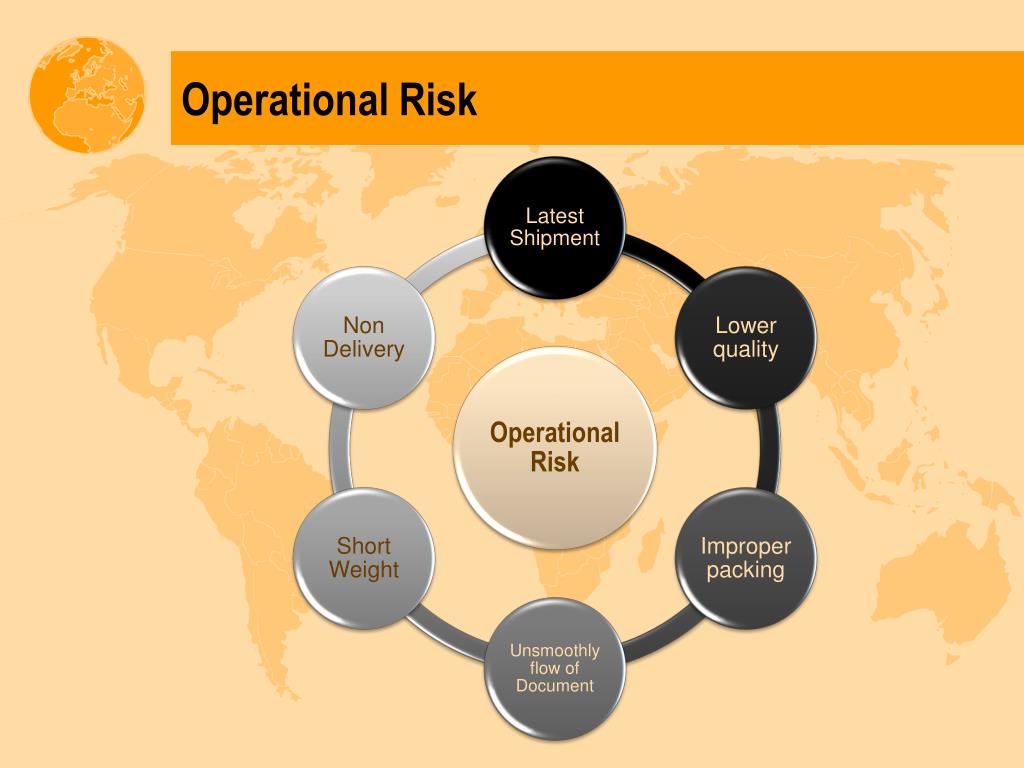 Operational Risk

Latest Shipment

Lower quality

Improper packing

Unsmoothly flow of Document

Short Weight

Non Delivery

Operational Risk